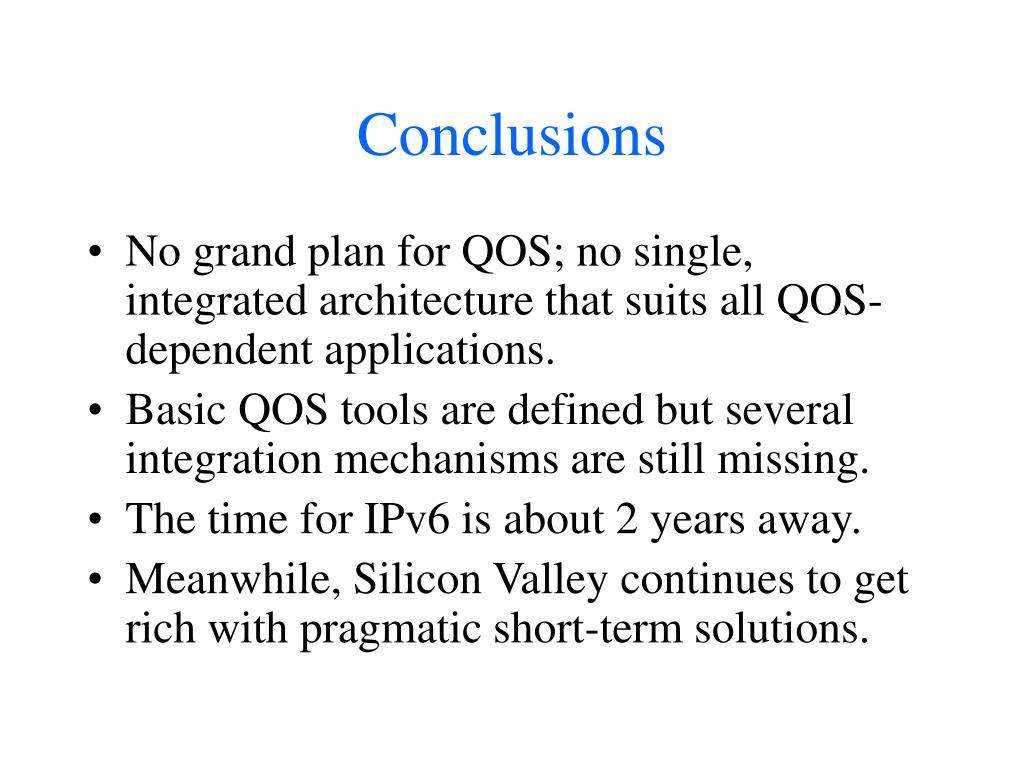 Conclusions

• No grand plan for QOS; no single, integrated architecture that suits all QOS-dependent applications.
• Basic QOS tools are defined but several integration mechanisms are still missing.
• The time for IPv6 is about 2 years away.
• Meanwhile, Silicon Valley continues to get rich with pragmatic short-term solutions.